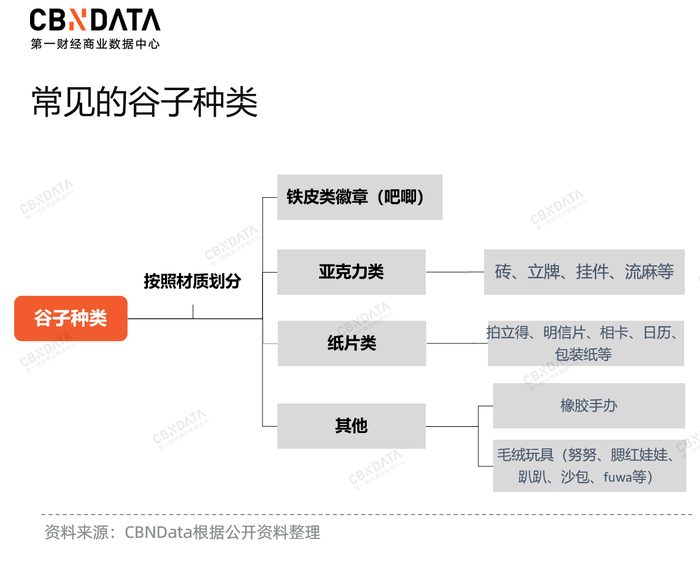 CBNDATA
第一财经商业数据中心

常见的谷子种类

谷子种类

按照材质划分

铁皮类徽章（吧唧）

亚克力类

砖、立牌、挂件、流麻等

纸片类

拍立得、明信片、相卡、日历、包装纸等

其他

橡胶手办

毛绒玩具（努努、腮红娃娃、趴趴、沙包、fuwa等）

资料来源：CBNData根据公开资料整理